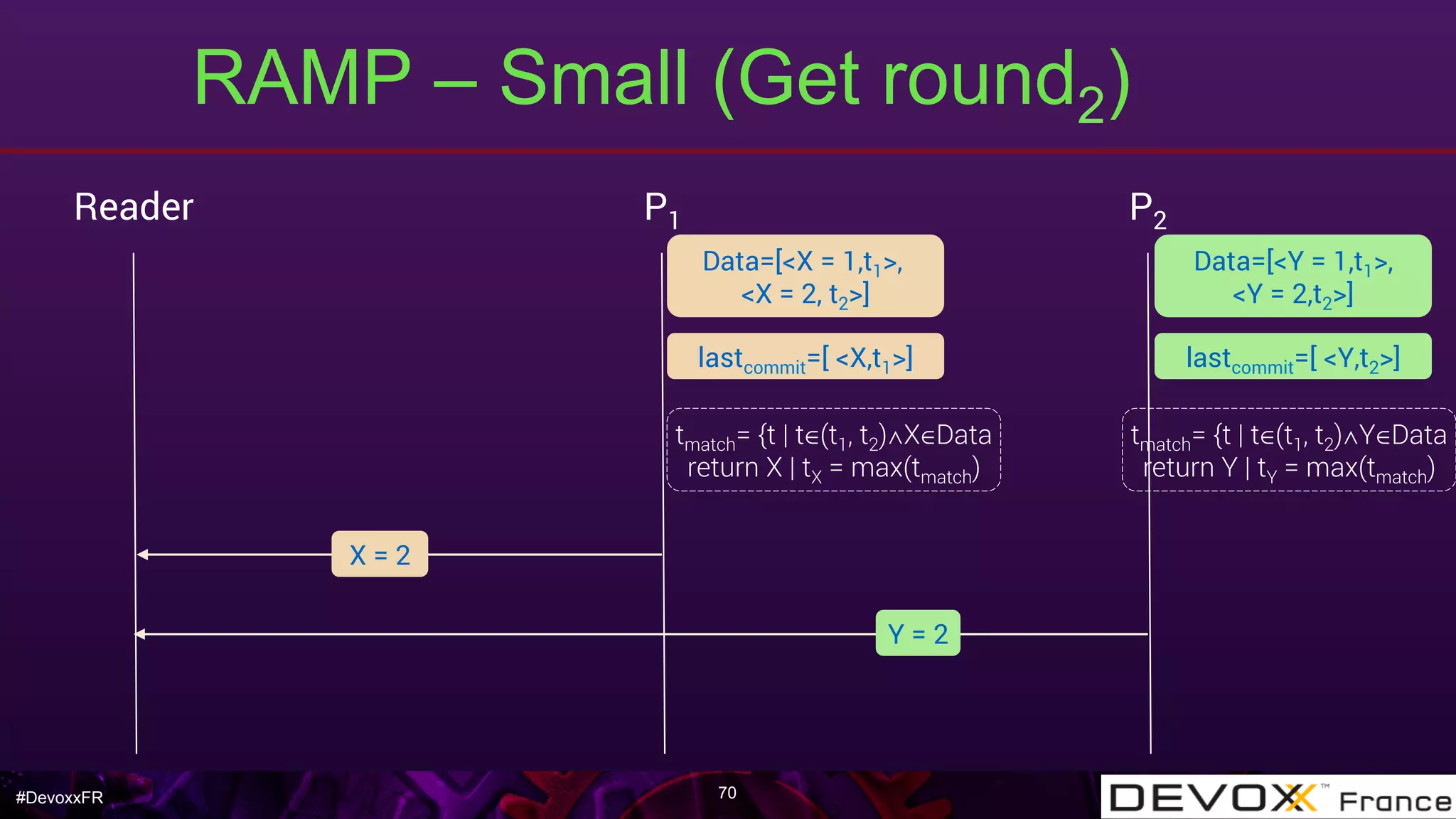 RAMP – Small (Get round$_2$)

Reader

P$_1$

Data=[<X = 1,t$_1$>, <X = 2, t$_2$>]

last$_{commit}$=[ <X,t$_1$>]

t$_{match}$= {t | t∈(t$_1$, t$_2$)∧X∈Data
return X | t$_X$ = max(t$_{match}$)

P$_2$

Data=[<Y = 1,t$_1$>, <Y = 2,t$_2$>]

last$_{commit}$=[ <Y,t$_2$>]

t$_{match}$= {t | t∈(t$_1$, t$_2$)∧Y∈Data
return Y | t$_Y$ = max(t$_{match}$)

X = 2

Y = 2

#DevoxxFR

70

DEVOXX™ France